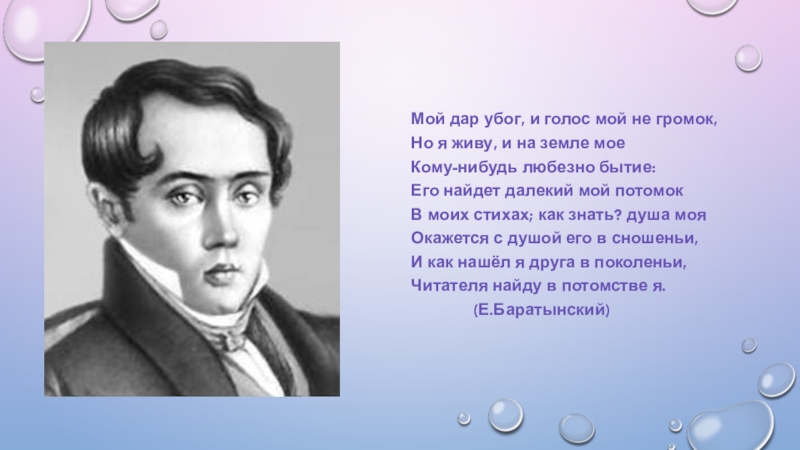 Мой дар убог, и голос мой не громок,
Но я живу, и на земле мое
Кому-нибудь любезно бытие:
Его найдет далекий мой потомок
В моих стихах; как знать? душа моя
Окажется с душой его в сношеньи,
И как нашёл я друга в поколеньи,
Читателя найду в потомстве я.
(Е.Баратынский)